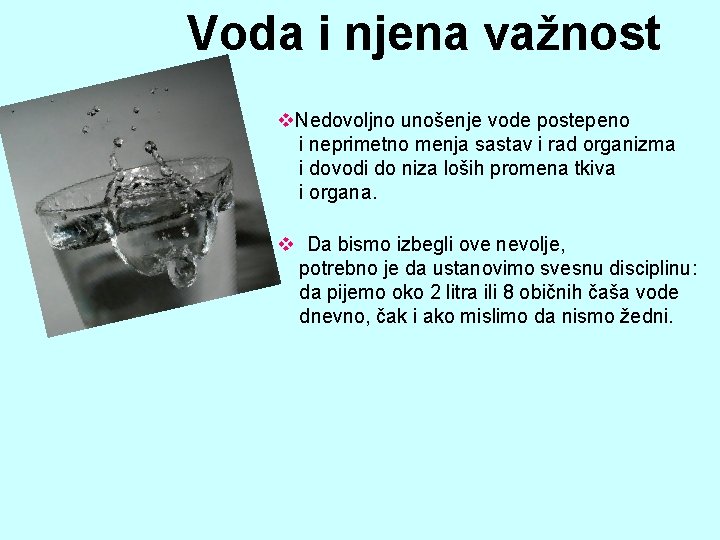 Voda i njena važnost

❖Nedovoljno unošenje vode postepeno i neprimetno menja sastav i rad organizma i dovodi do niza loših promena tkiva i organa.

❖ Da bismo izbegli ove nevolje, potrebno je da ustanovimo svesnu disciplinu: da pijemo oko 2 litra ili 8 običnih čaša vode dnevno, čak i ako mislimo da nismo žedni.